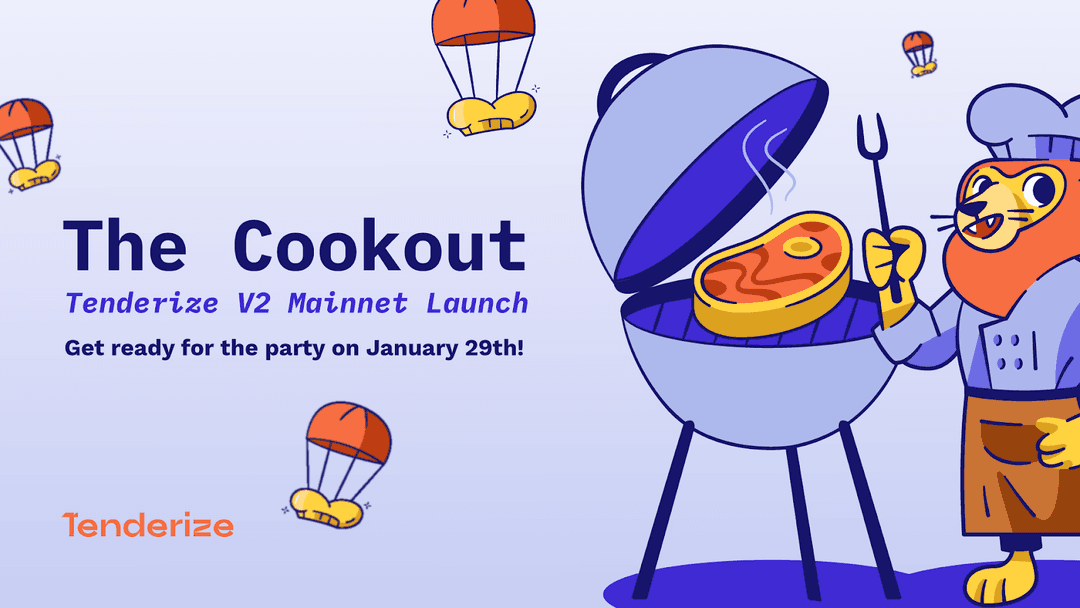 The Cookout

Tenderize V2 Mainnet Launch

Get ready for the party on January 29th!

Tenderize